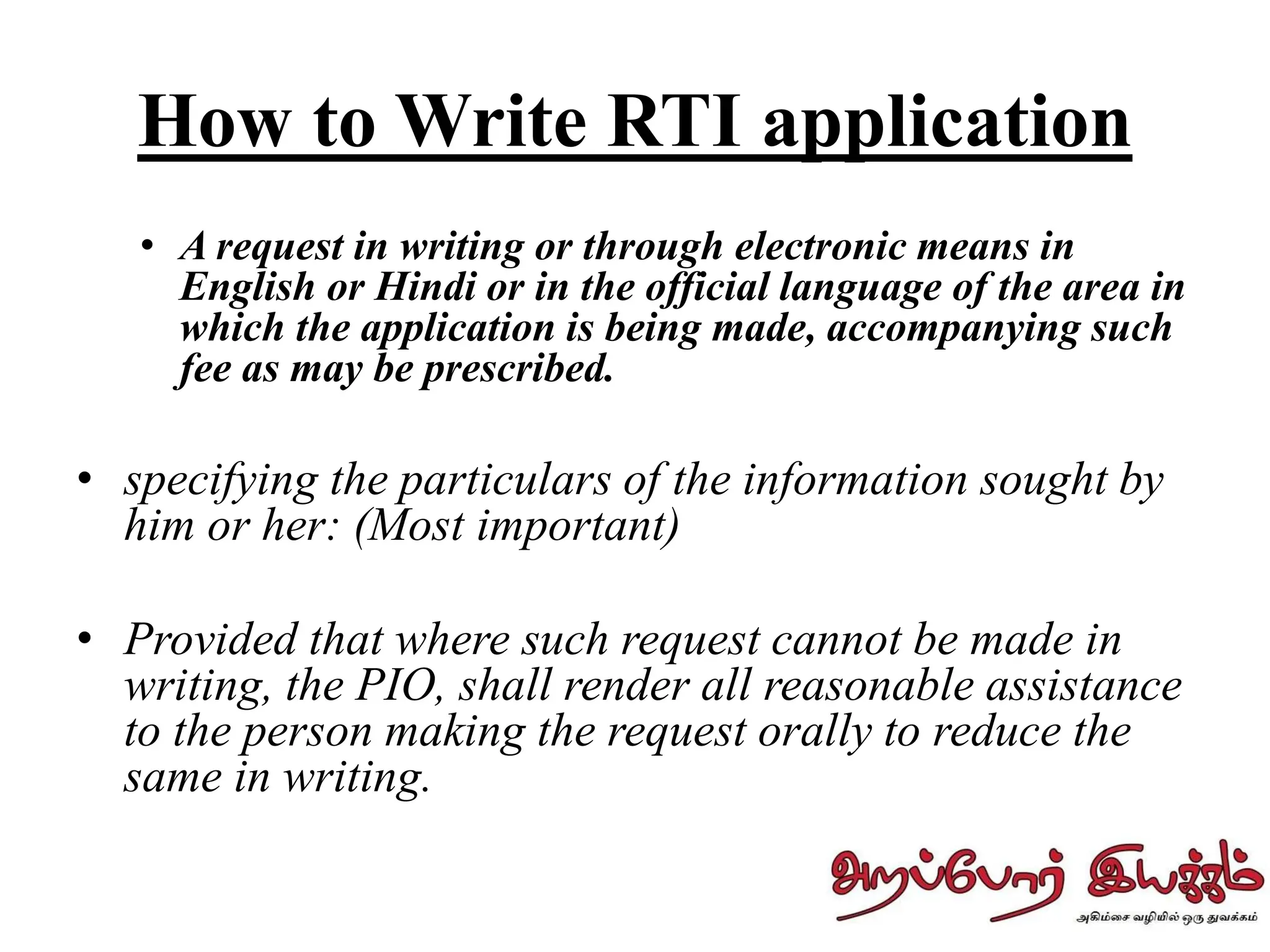 How to Write RTI application

• A request in writing or through electronic means in English or Hindi or in the official language of the area in which the application is being made, accompanying such fee as may be prescribed.

• specifying the particulars of the information sought by him or her: (Most important)

• Provided that where such request cannot be made in writing, the PIO, shall render all reasonable assistance to the person making the request orally to reduce the same in writing.

அறப்போர் இயக்கம்
அகிம்சை வழியில் ஒரு துவக்கம்